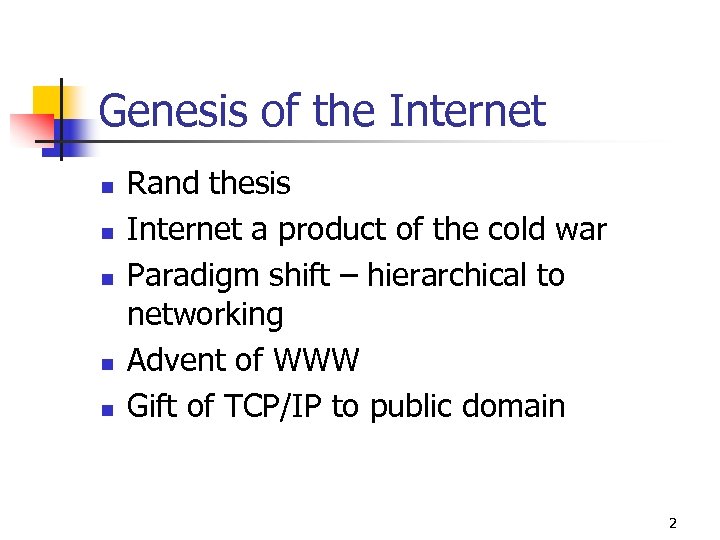 Genesis of the Internet

- Rand thesis
- Internet a product of the cold war
- Paradigm shift – hierarchical to networking
- Advent of WWW
- Gift of TCP/IP to public domain

2